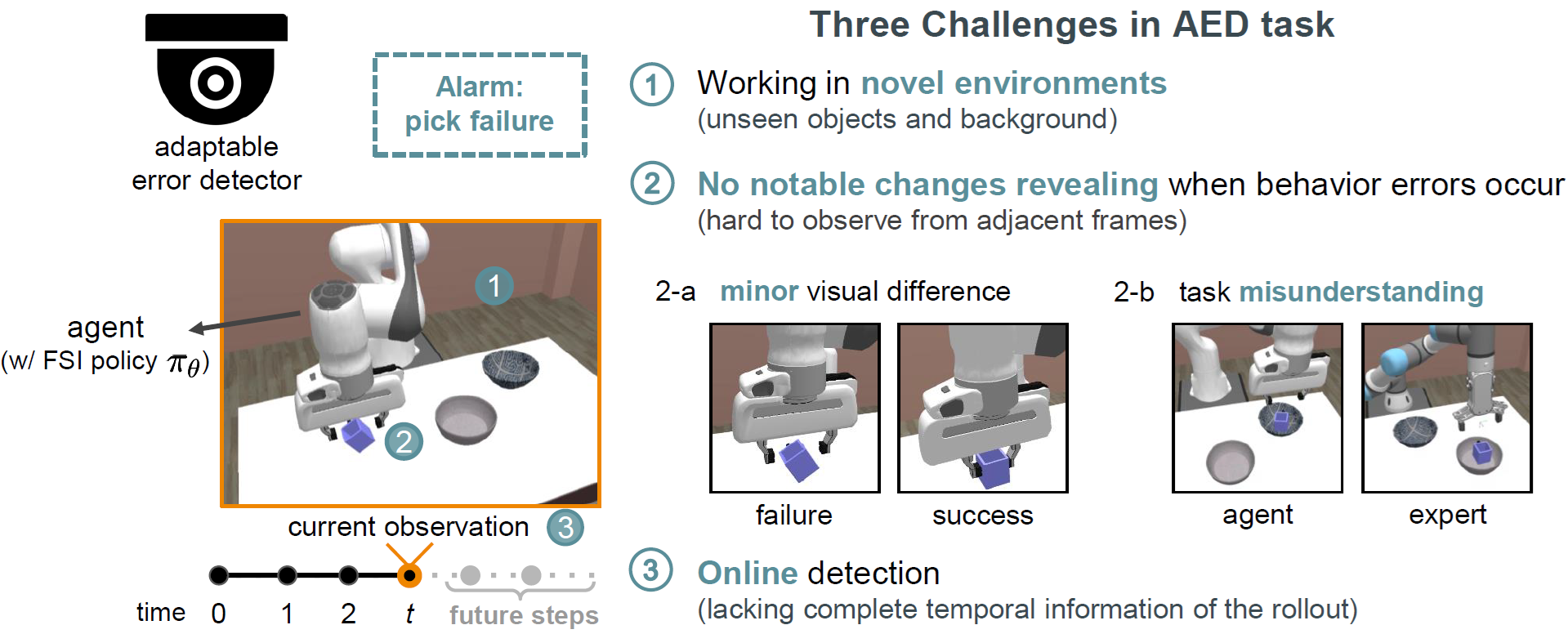 adaptable error detector

Alarm: pick failure

agent
(w/ FSI policy $\pi_\theta$)

1

2

current observation 3

time 0 1 2 $t$ future steps

Three Challenges in AED task

1 Working in novel environments
(unseen objects and background)

2 No notable changes revealing when behavior errors occur
(hard to observe from adjacent frames)

2-a minor visual difference

failure

success

2-b task misunderstanding

agent

expert

3 Online detection
(lacking complete temporal information of the rollout)